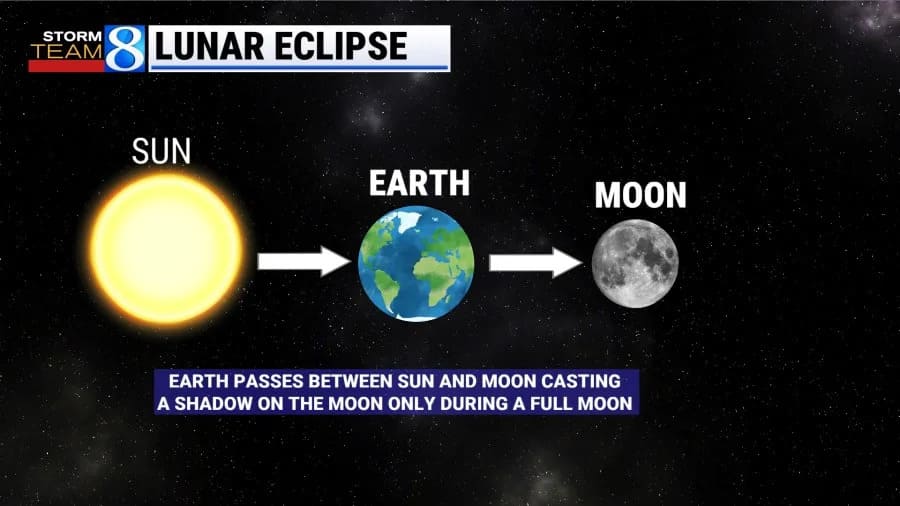 STORM TEAM 8 LUNAR ECLIPSE

SUN

EARTH

MOON

EARTH PASSES BETWEEN SUN AND MOON CASTING A SHADOW ON THE MOON ONLY DURING A FULL MOON